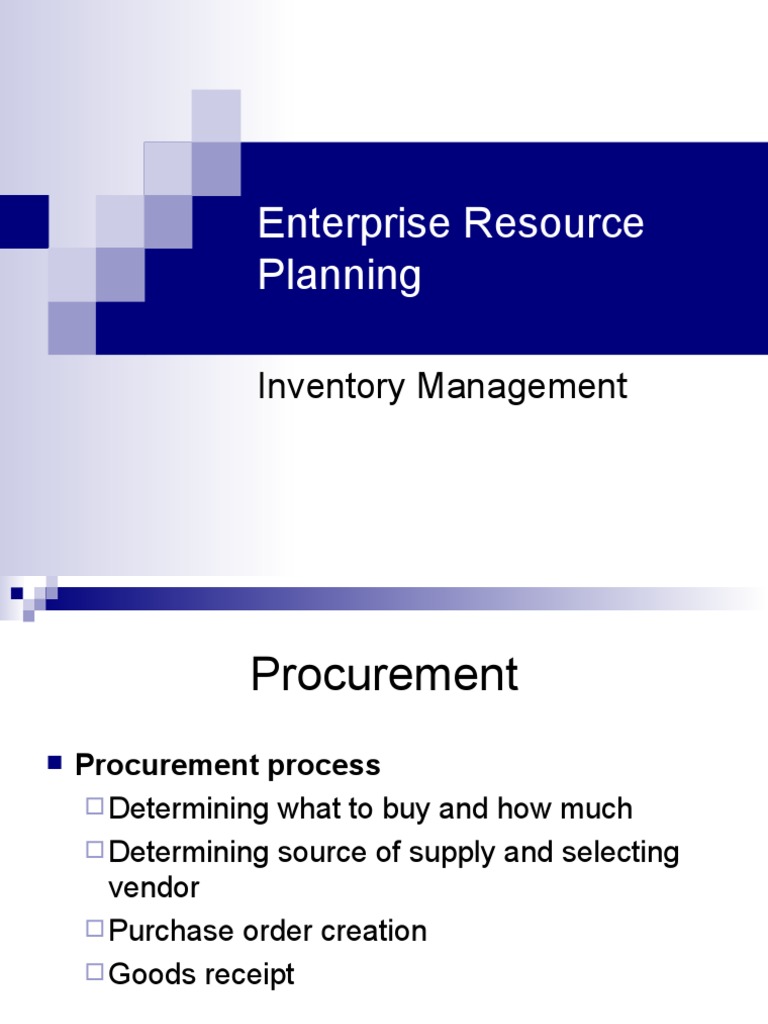 Enterprise Resource Planning

Inventory Management

Procurement

Procurement process

Determining what to buy and how much

Determining source of supply and selecting vendor

Purchase order creation

Goods receipt